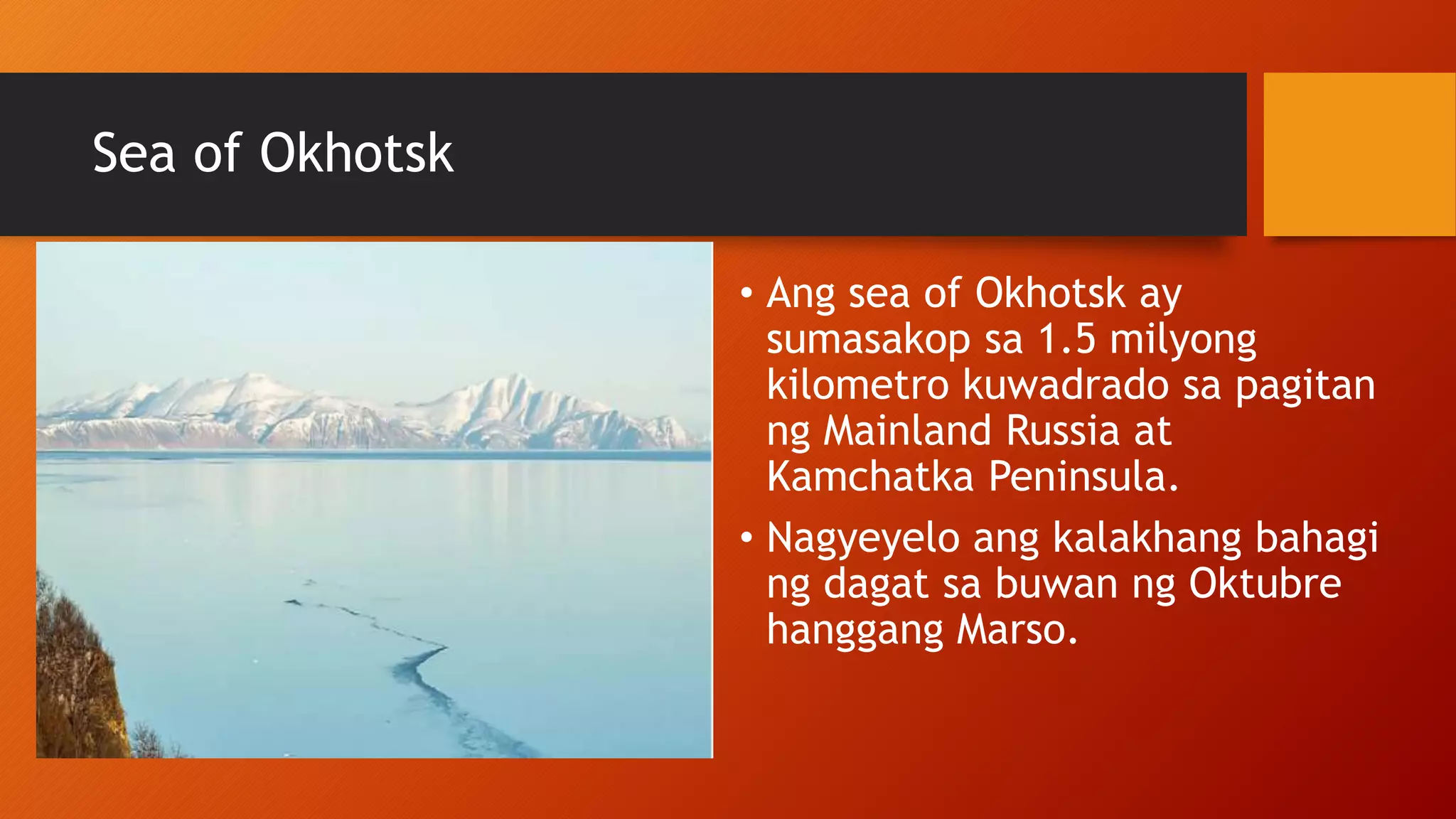 Sea of Okhotsk

• Ang sea of Okhotsk ay sumasakop sa 1.5 milyong kilometro kuwadrado sa pagitan ng Mainland Russia at Kamchatka Peninsula.

• Nagyeyelo ang kalakhang bahagi ng dagat sa buwan ng Oktubre hanggang Marso.